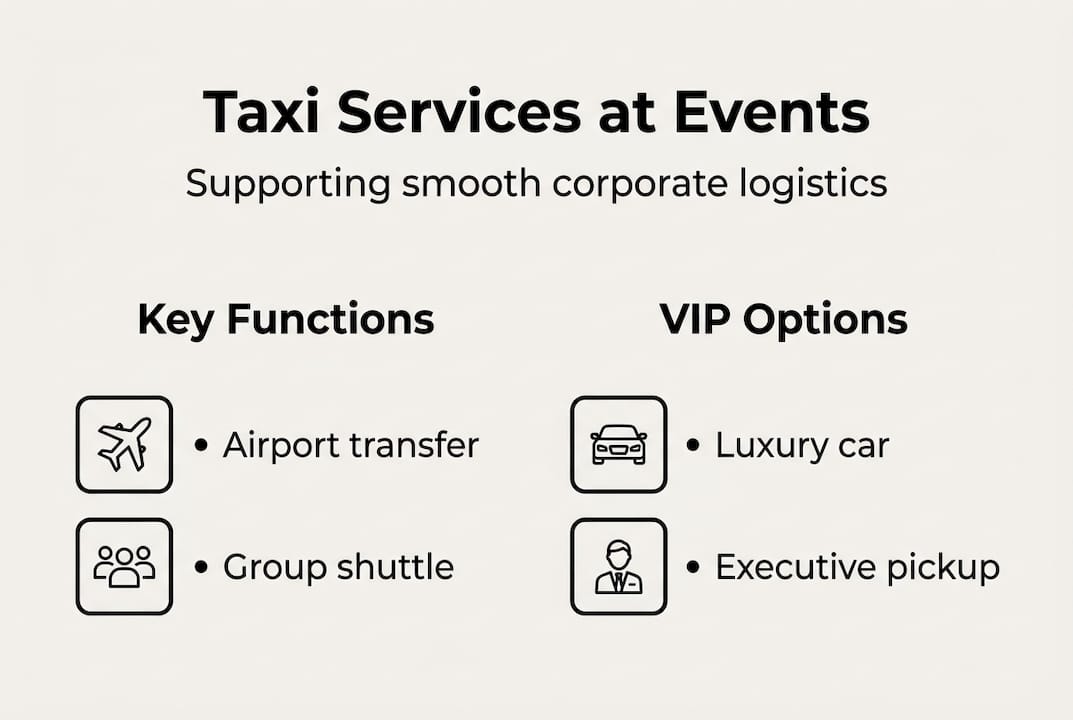 Taxi Services at Events

Supporting smooth corporate logistics

Key Functions

• Airport transfer

• Group shuttle

VIP Options

• Luxury car

• Executive pickup